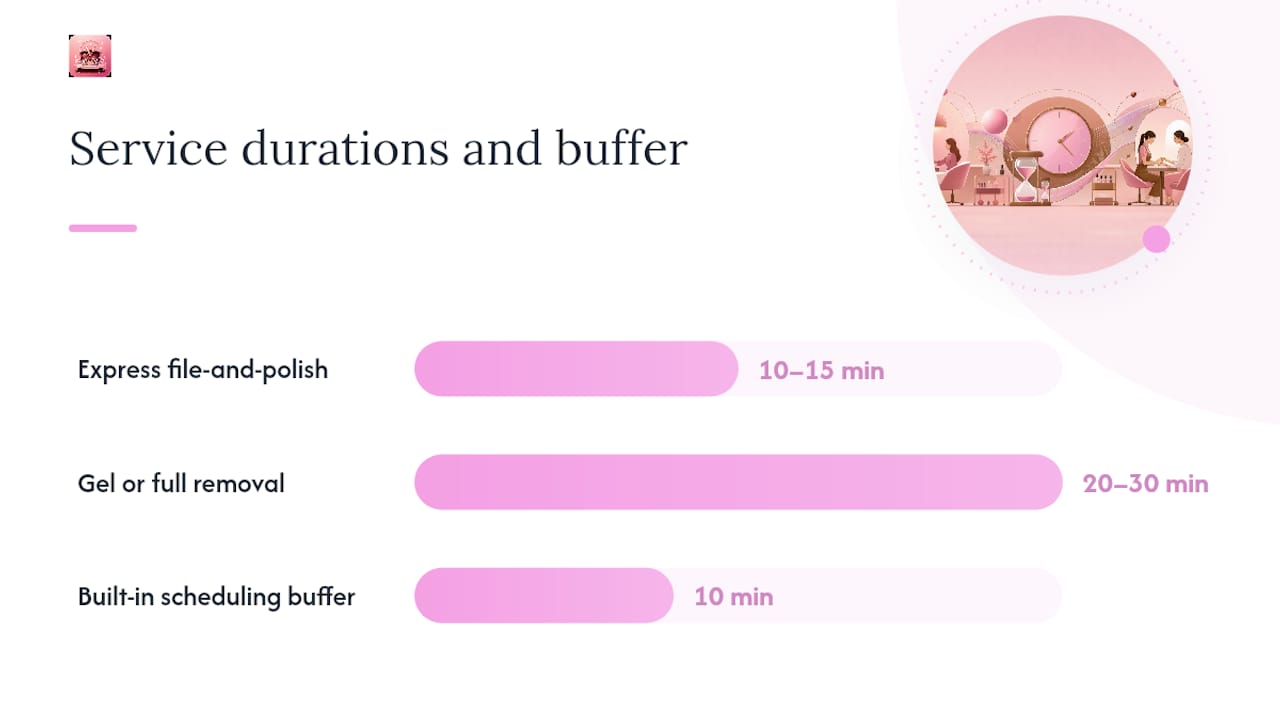 Service durations and buffer

Express file-and-polish
10–15 min

Gel or full removal
20–30 min

Built-in scheduling buffer
10 min